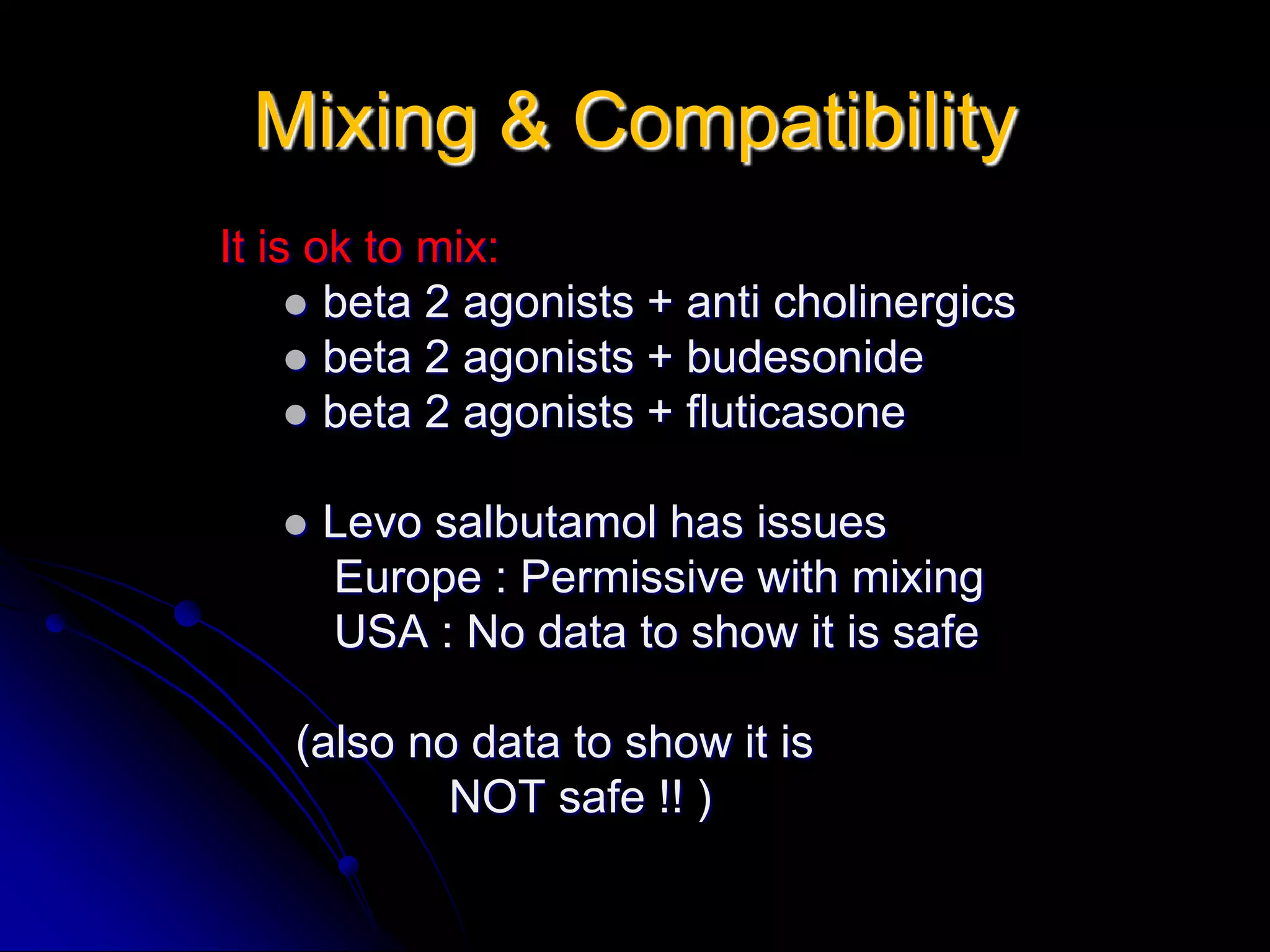 Mixing & Compatibility

It is ok to mix:

- beta 2 agonists + anti cholinergics
- beta 2 agonists + budesonide
- beta 2 agonists + fluticasone

- Levo salbutamol has issues
  Europe : Permissive with mixing
  USA : No data to show it is safe

(also no data to show it is NOT safe !! )